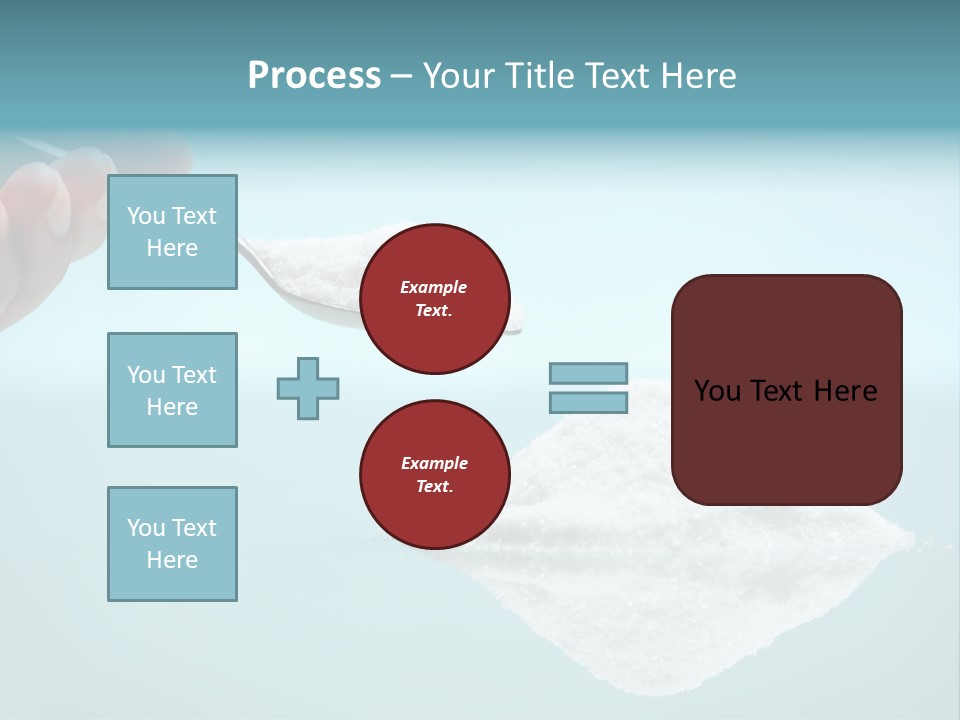 Process – Your Title Text Here

You Text Here

You Text Here

You Text Here

Example Text.

Example Text.

You Text Here